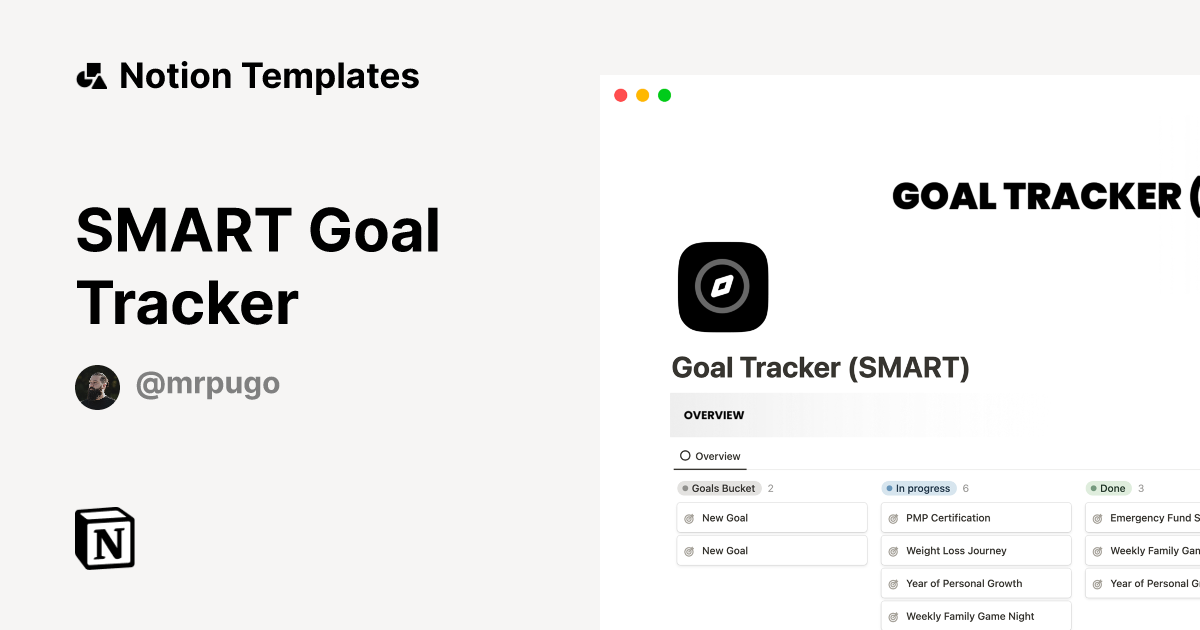 Notion Templates

SMART Goal Tracker

@mrpugo

N

GOAL TRACKER (

Goal Tracker (SMART)

OVERVIEW

Overview

Goals Bucket 2

New Goal

New Goal

In progress 6

PMP Certification

Weight Loss Journey

Year of Personal Growth

Weekly Family Game Night

Done 3

Emergency Fund S

Weekly Family Gan

Year of Personal G